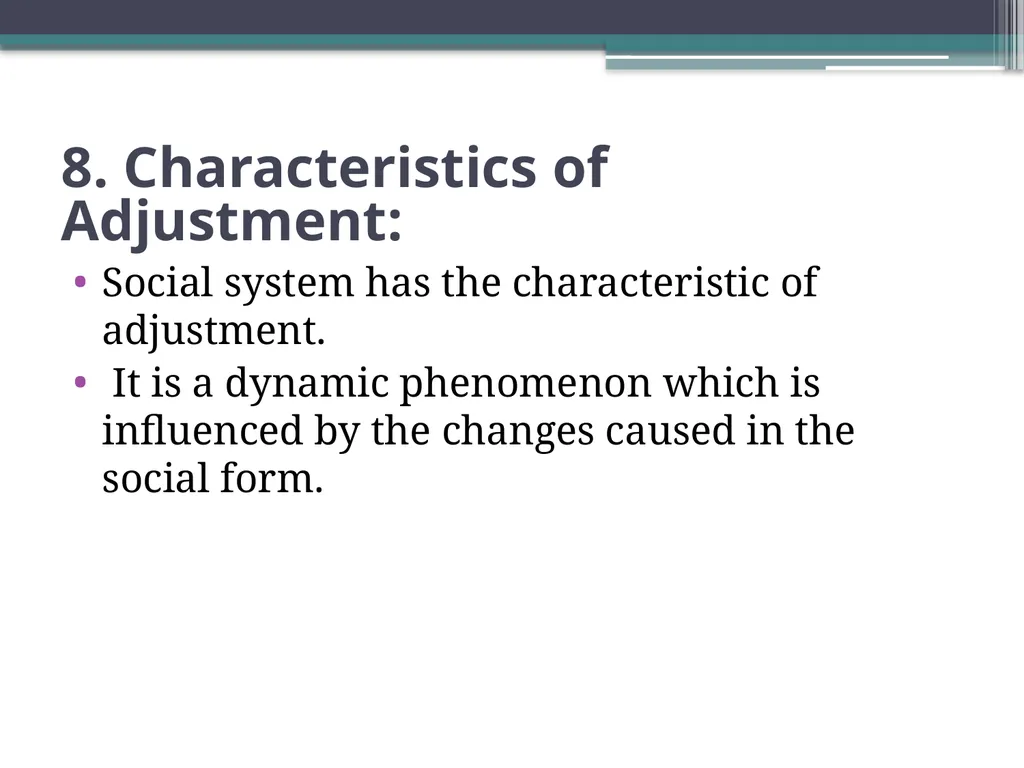 8. Characteristics of Adjustment:

• Social system has the characteristic of adjustment.
• It is a dynamic phenomenon which is influenced by the changes caused in the social form.